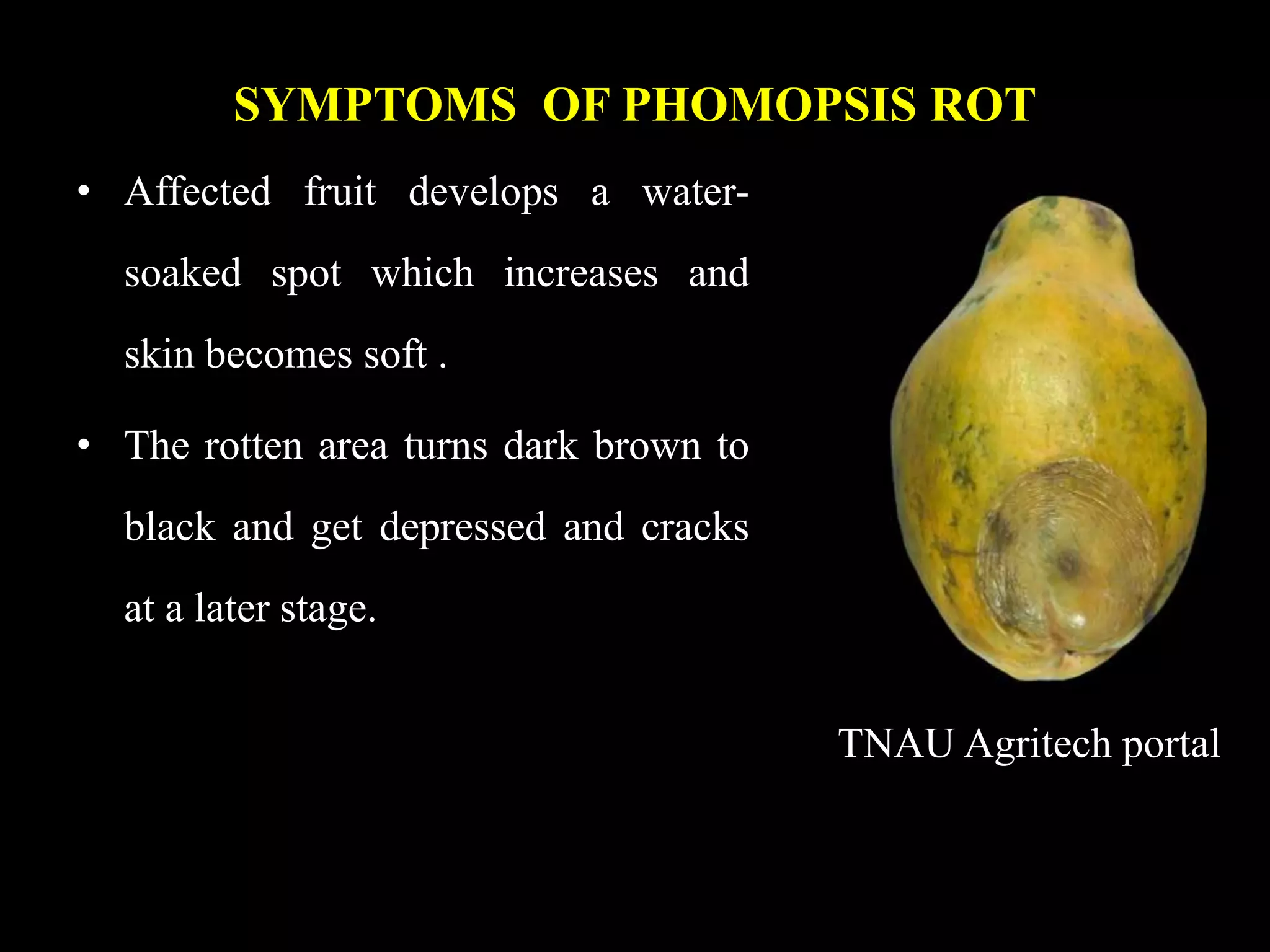 SYMPTOMS OF PHOMOPSIS ROT

• Affected fruit develops a water-soaked spot which increases and skin becomes soft .

• The rotten area turns dark brown to black and get depressed and cracks at a later stage.

TNAU Agritech portal